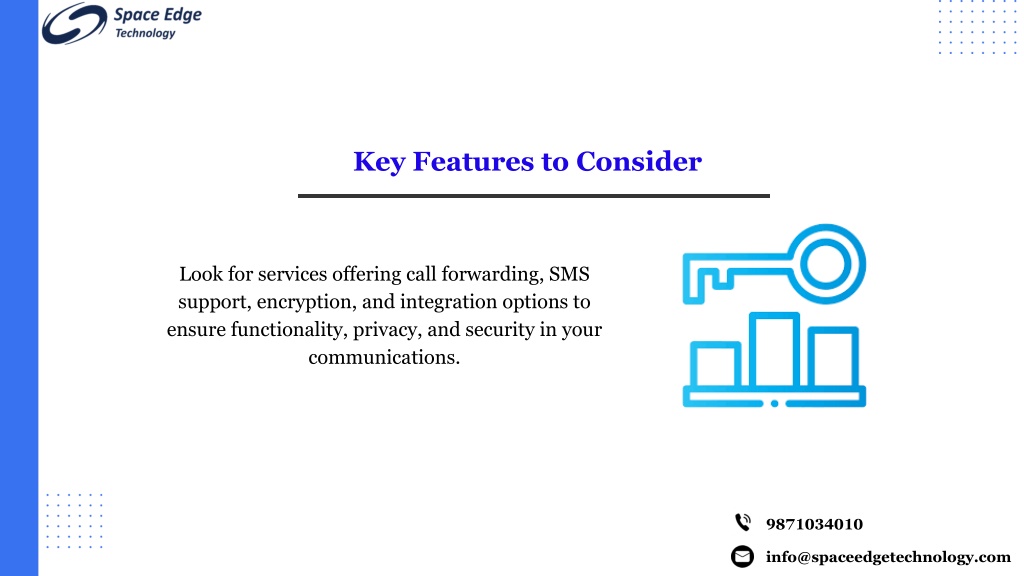 Space Edge
Technology

Key Features to Consider

Look for services offering call forwarding, SMS support, encryption, and integration options to ensure functionality, privacy, and security in your communications.

9871034010

info@spaceedgetechnology.com